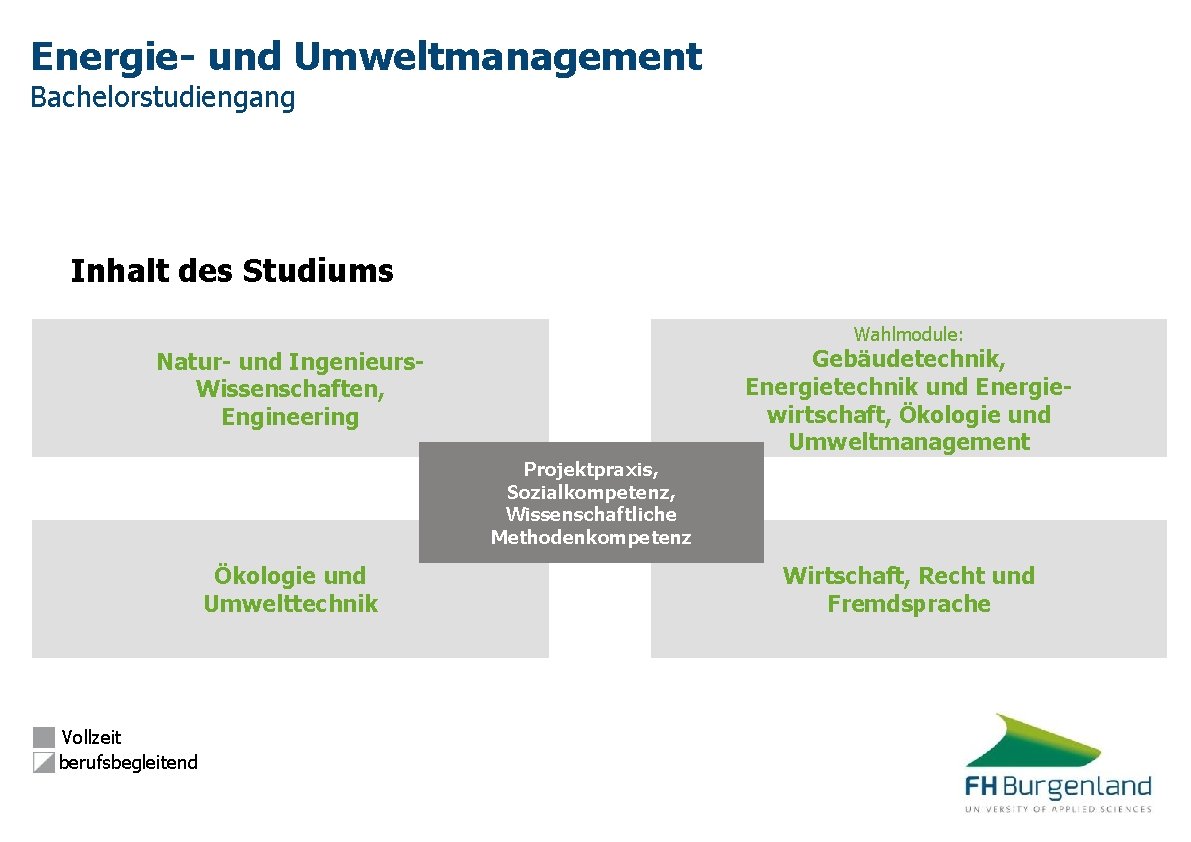 Energie- und Umweltmanagement
Bachelorstudiengang

Inhalt des Studiums

Natur- und Ingenieurs-Wissenschaften, Engineering

Wahlmodule:
Gebäudetechnik, Energietechnik und Energiewirtschaft, Ökologie und Umweltmanagement

Projektpraxis, Sozialkompetenz, Wissenschaftliche Methodenkompetenz

Ökologie und Umwelttechnik

Wirtschaft, Recht und Fremdsprache

Vollzeit
berufsbegleitend

FH Burgenland
UNIVERSITY OF APPLIED SCIENCES